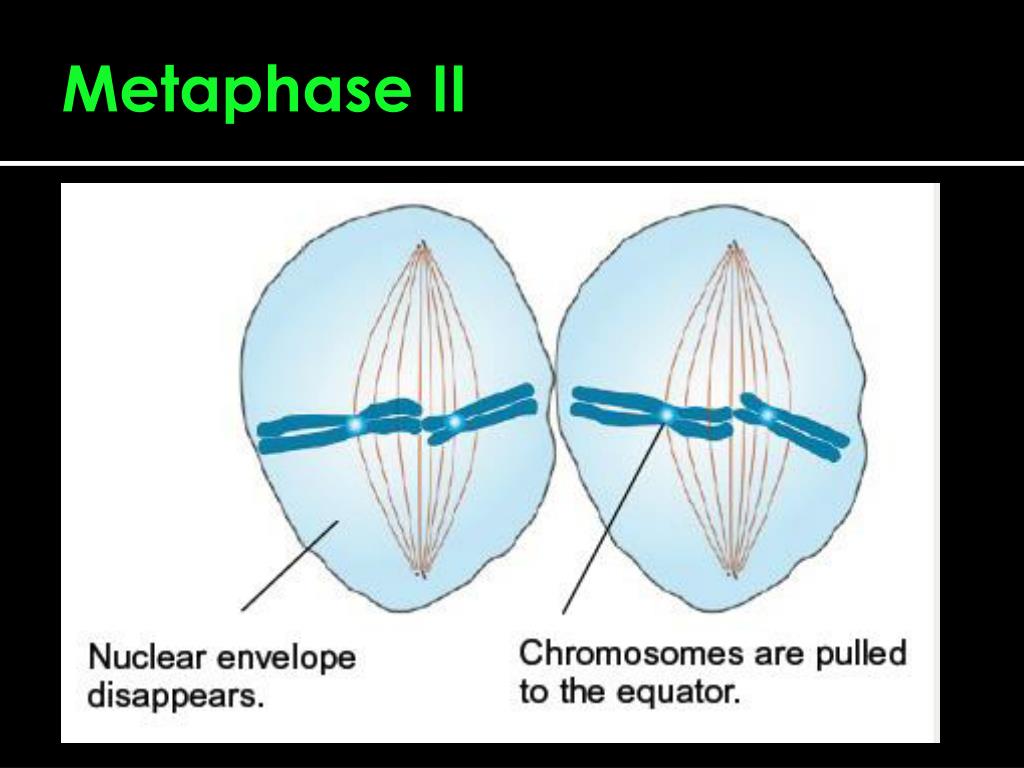 Metaphase II

Nuclear envelope disappears.

Chromosomes are pulled to the equator.